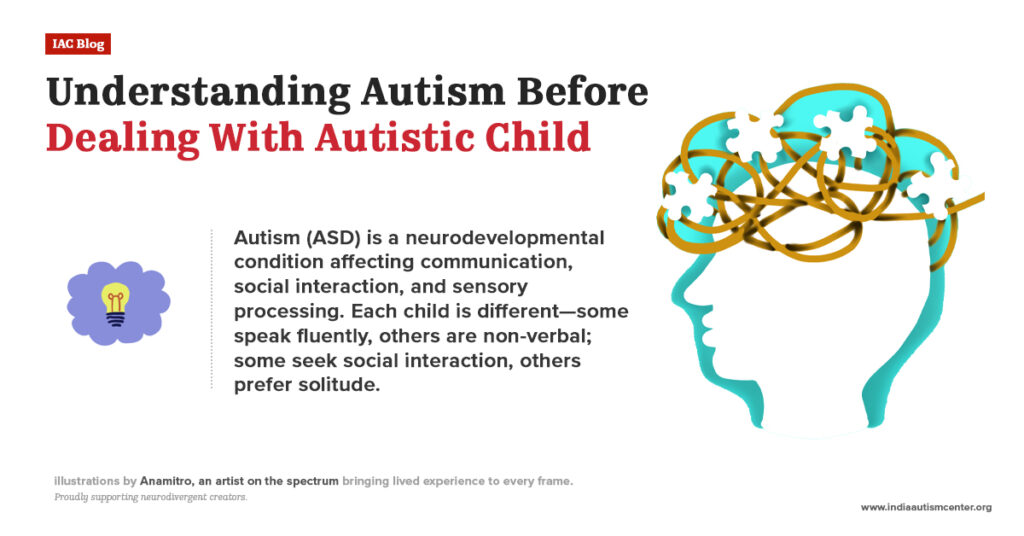 IAC Blog

Understanding Autism Before Dealing With Autistic Child

Autism (ASD) is a neurodevelopmental condition affecting communication, social interaction, and sensory processing. Each child is different—some speak fluently, others are non-verbal; some seek social interaction, others prefer solitude.

illustrations by Anamitro, an artist on the spectrum bringing lived experience to every frame.
Proudly supporting neurodivergent creators.

www.indiaautismcenter.org